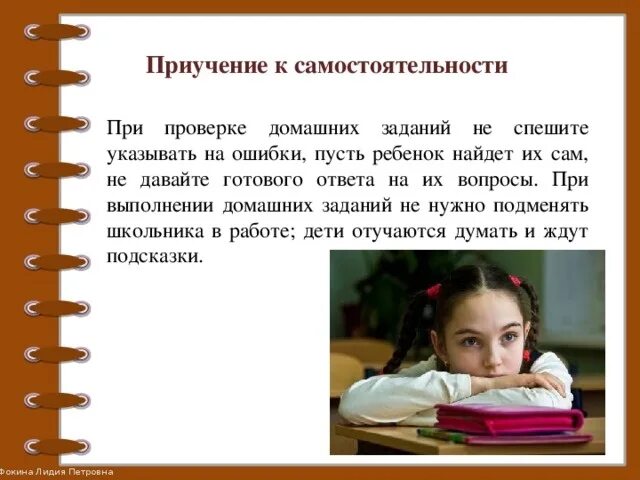 Приучение к самостоятельности

При проверке домашних заданий не спешите указывать на ошибки, пусть ребенок найдет их сам, не давайте готового ответа на их вопросы. При выполнении домашних заданий не нужно подменять школьника в работе; дети отучаются думать и ждут подсказки.

Фокина Лидия Петровна